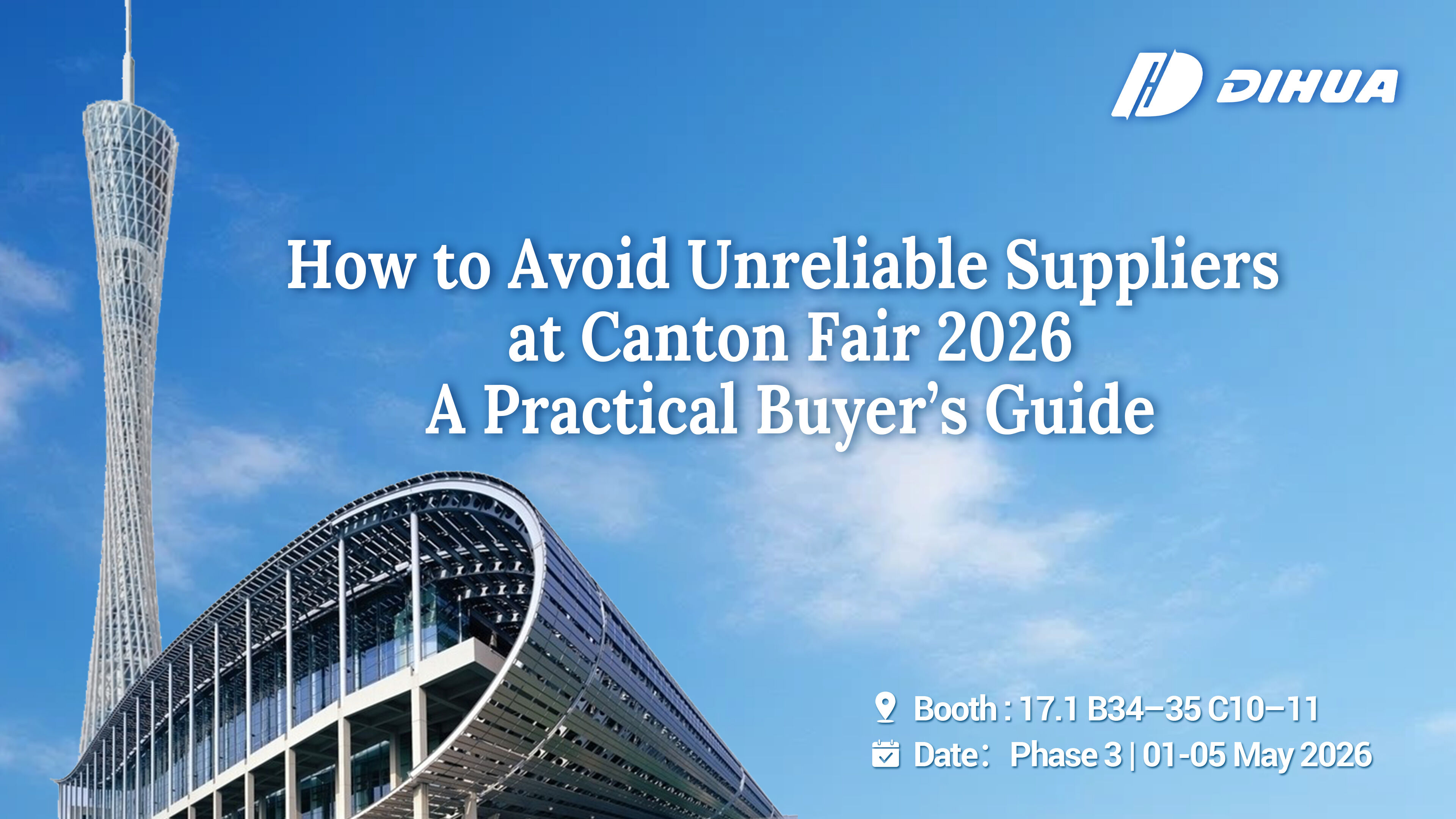 DIHUA

How to Avoid Unreliable Suppliers at Canton Fair 2026
A Practical Buyer's Guide

Booth : 17.1 B34–35 C10–11
Date: Phase 3 | 01-05 May 2026